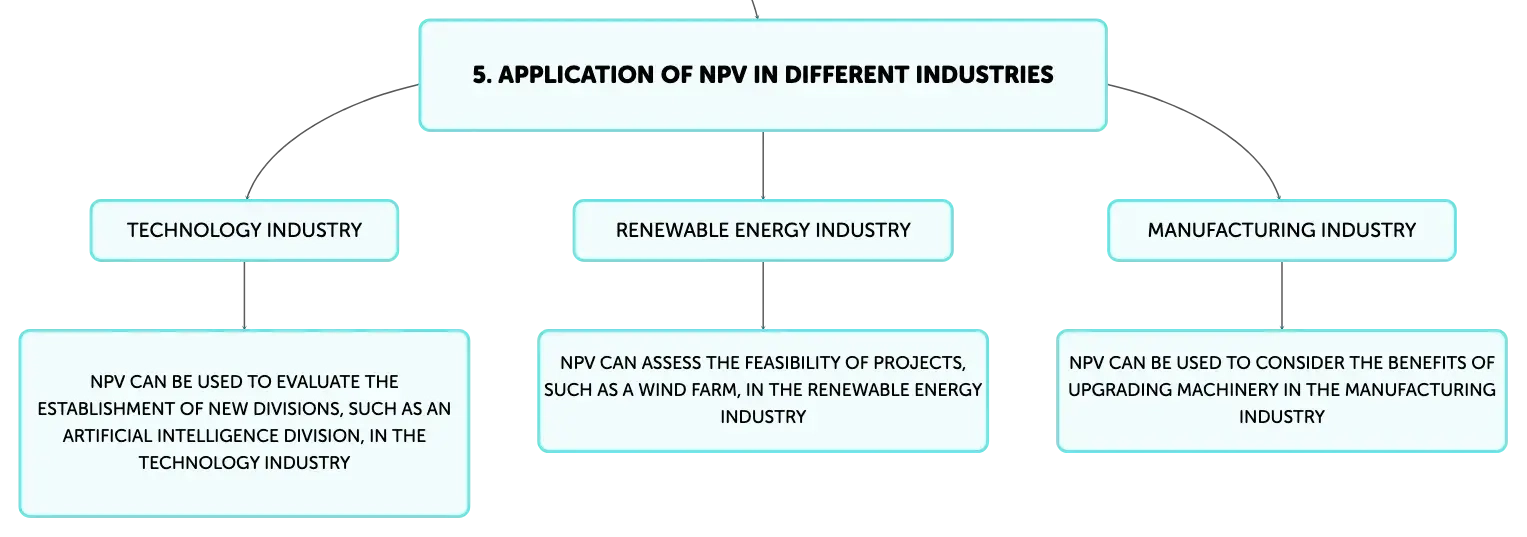 5. APPLICATION OF NPV IN DIFFERENT INDUSTRIES

TECHNOLOGY INDUSTRY

NPV CAN BE USED TO EVALUATE THE ESTABLISHMENT OF NEW DIVISIONS, SUCH AS AN ARTIFICIAL INTELLIGENCE DIVISION, IN THE TECHNOLOGY INDUSTRY

RENEWABLE ENERGY INDUSTRY

NPV CAN ASSESS THE FEASIBILITY OF PROJECTS, SUCH AS A WIND FARM, IN THE RENEWABLE ENERGY INDUSTRY

MANUFACTURING INDUSTRY

NPV CAN BE USED TO CONSIDER THE BENEFITS OF UPGRADING MACHINERY IN THE MANUFACTURING INDUSTRY